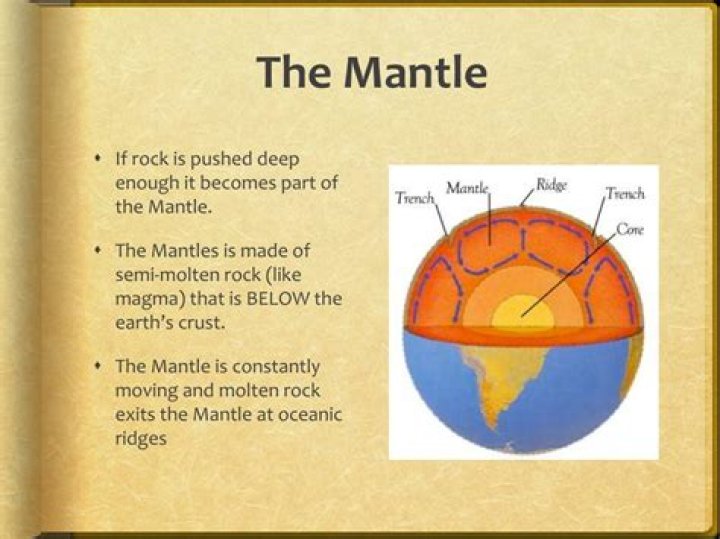 The Mantle

• If rock is pushed deep enough it becomes part of the Mantle.

• The Mantles is made of semi-molten rock (like magma) that is BELOW the earth's crust.

• The Mantle is constantly moving and molten rock exits the Mantle at oceanic ridges

Trench
Mantle
Ridge
Trench
Core